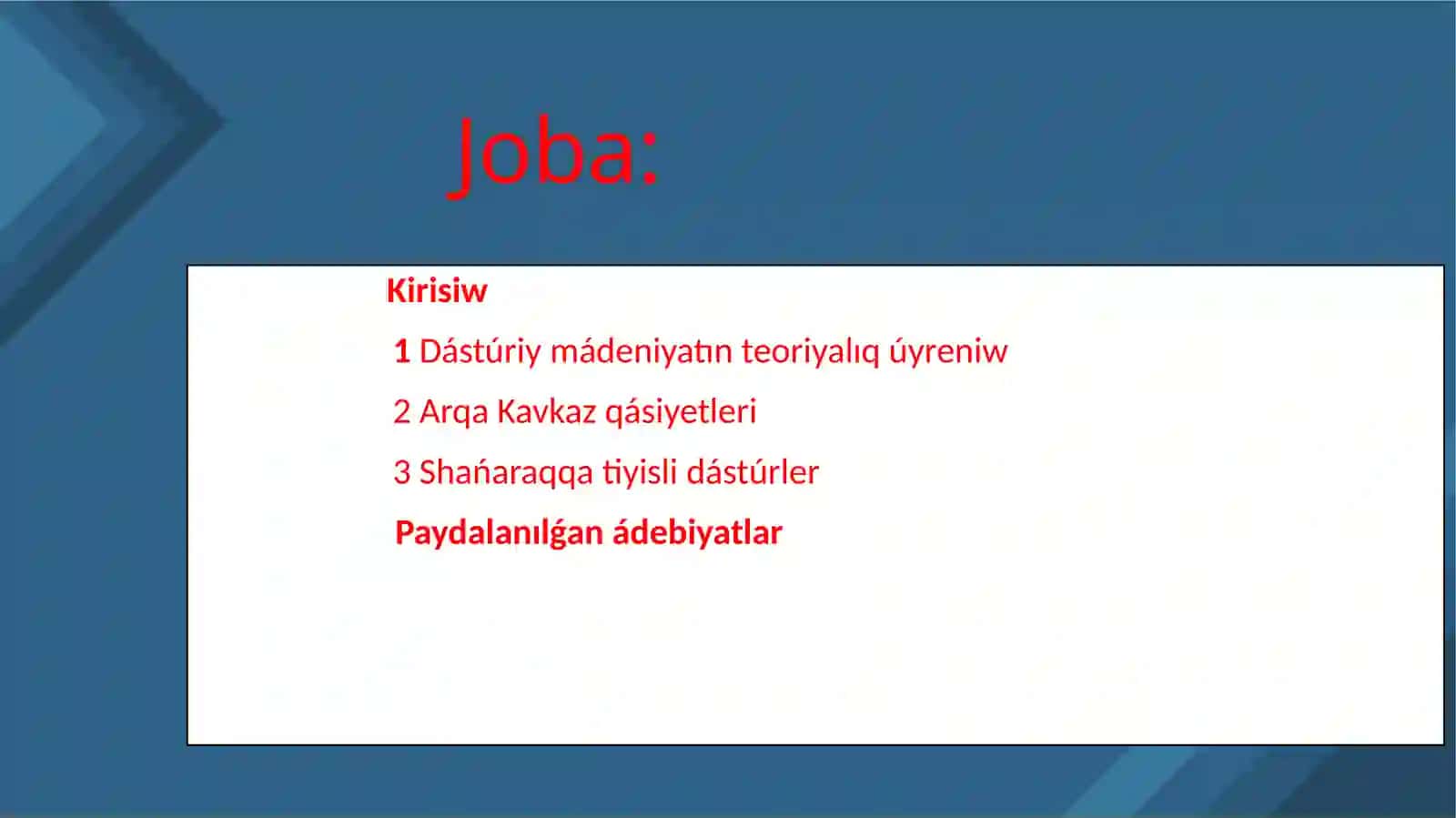 Joba:

Kirisiw

1 Dástúriy mádeniyatın teoriyalıq úyreniw

2 Arqa Kavkaz qásiyetleri

3 Shańaraqqa tiyisli dástúrler

Paydalanılǵan ádebiyatlar